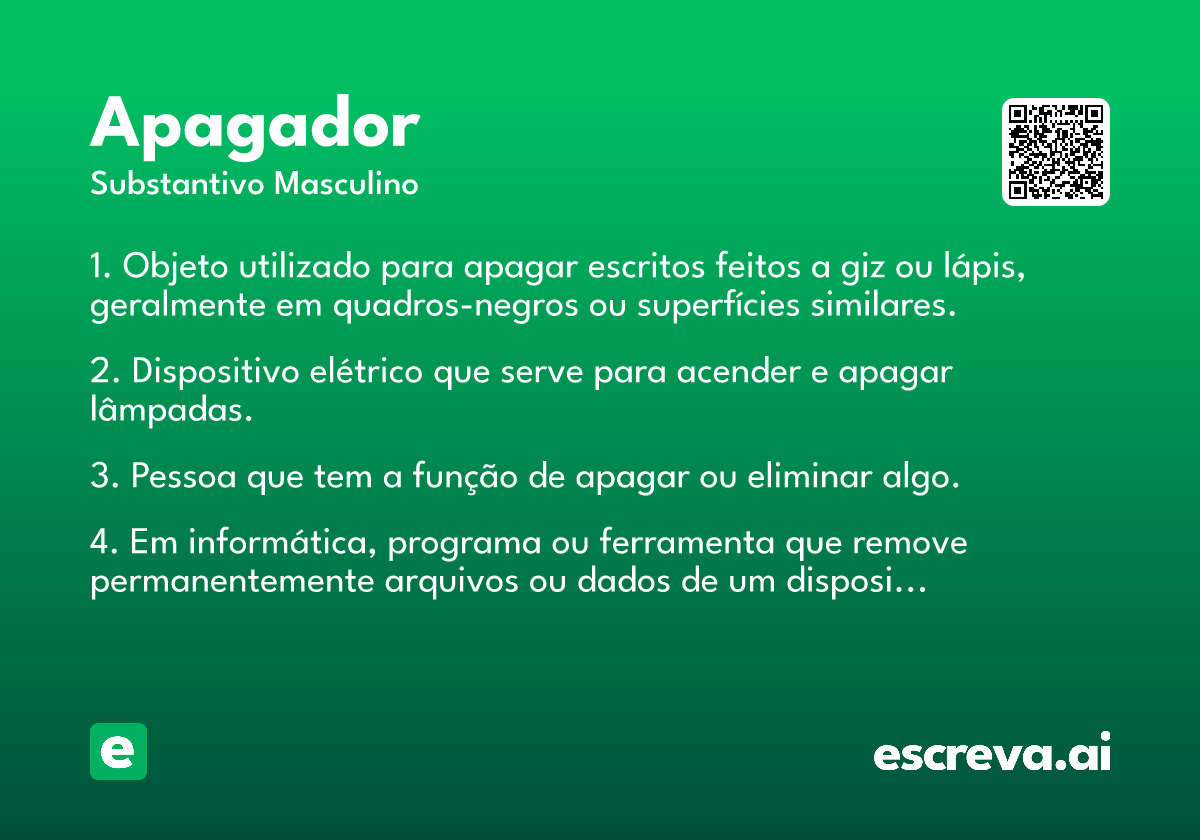 Apagador
Substantivo Masculino

1. Objeto utilizado para apagar escritos feitos a giz ou lápis, geralmente em quadros-negros ou superfícies similares.

2. Dispositivo elétrico que serve para acender e apagar lâmpadas.

3. Pessoa que tem a função de apagar ou eliminar algo.

4. Em informática, programa ou ferramenta que remove permanentemente arquivos ou dados de um disposi…

e

escreva.ai